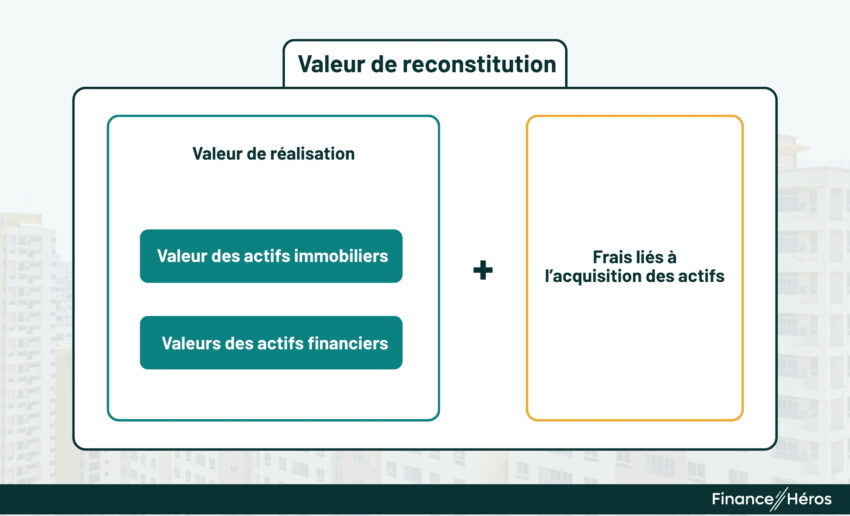 Valeur de reconstitution

Valeur de réalisation

Valeur des actifs immobiliers

Valeurs des actifs financiers

+

Frais liés à l'acquisition des actifs

Finance Héros